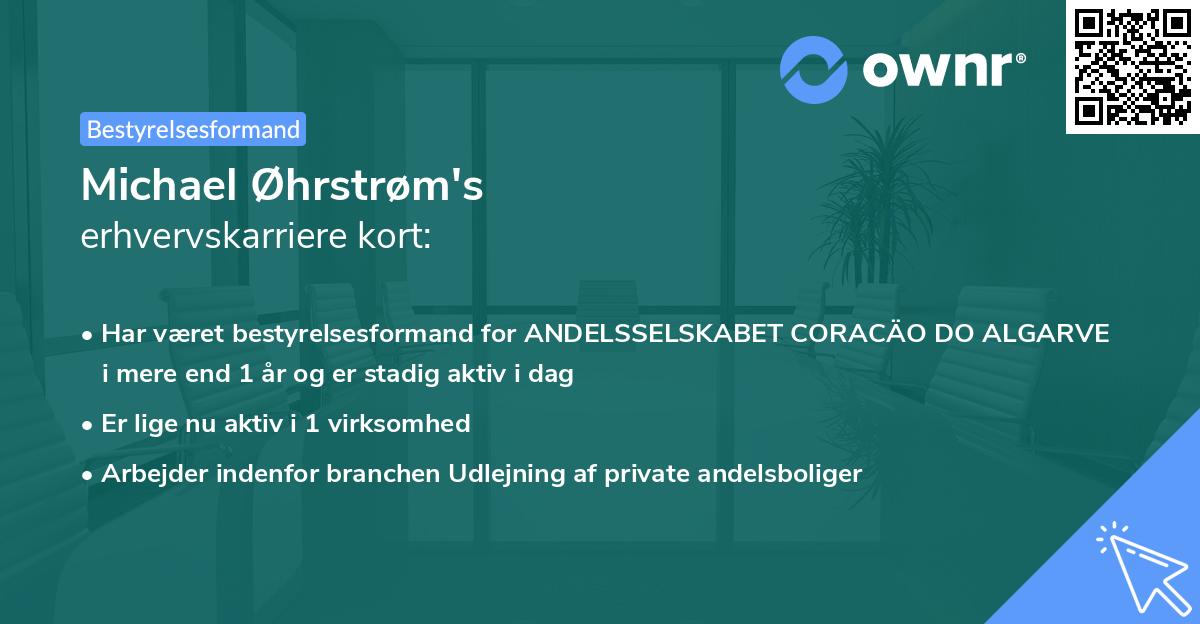 ownr®

Bestyrelsesformand

Michael Øhrstrøm's
erhvervskarriere kort:

• Har været bestyrelsesformand for ANDELSSELSKABET CORACÄO DO ALGARVE i mere end 1 år og er stadig aktiv i dag
• Er lige nu aktiv i 1 virksomhed
• Arbejder indenfor branchen Udlejning af private andelsboliger